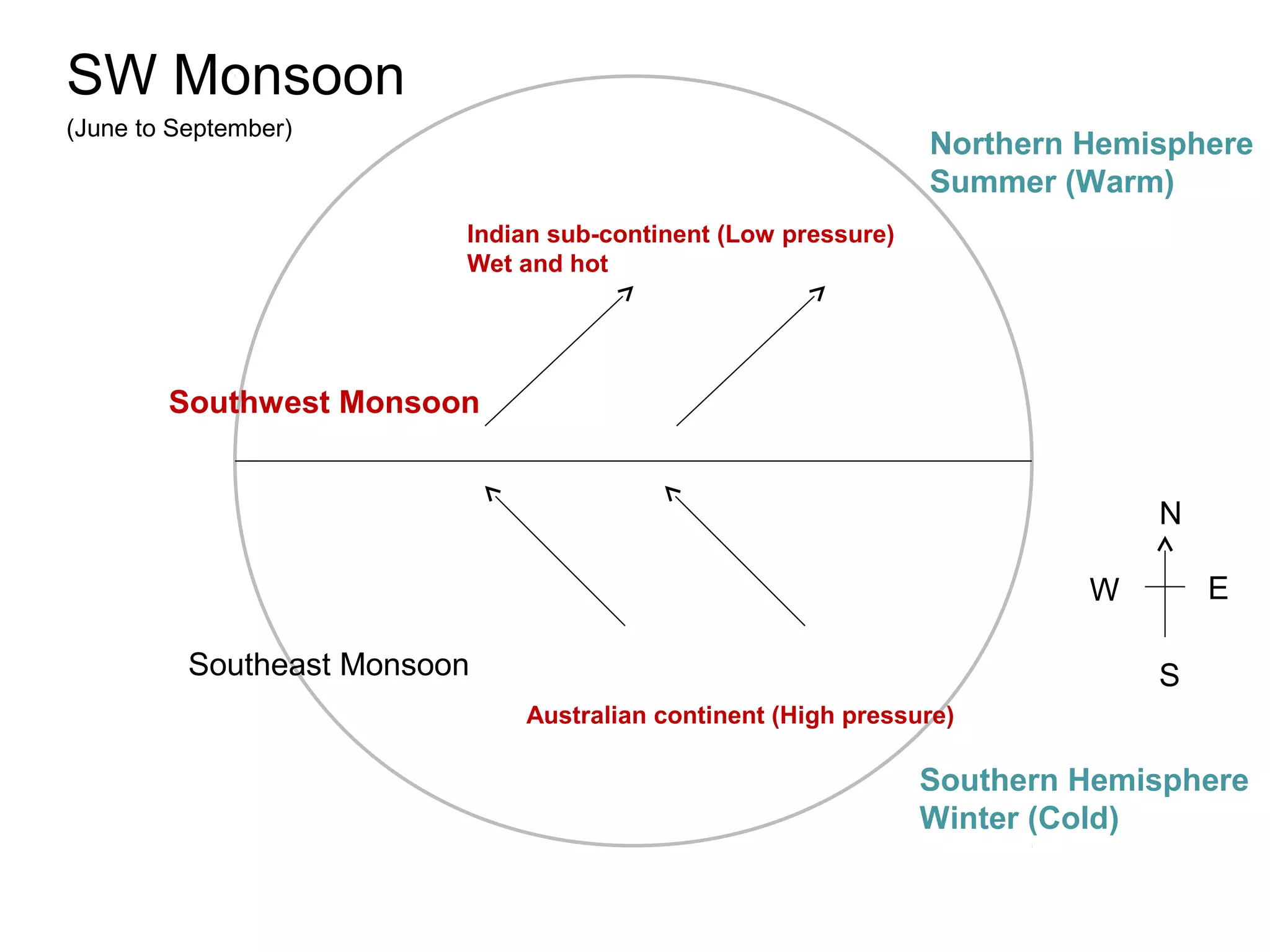 SW Monsoon

(June to September)

Northern Hemisphere
Summer (Warm)

Indian sub-continent (Low pressure)
Wet and hot

Southwest Monsoon

N

W

E

S

Southeast Monsoon

Australian continent (High pressure)

Southern Hemisphere
Winter (Cold)